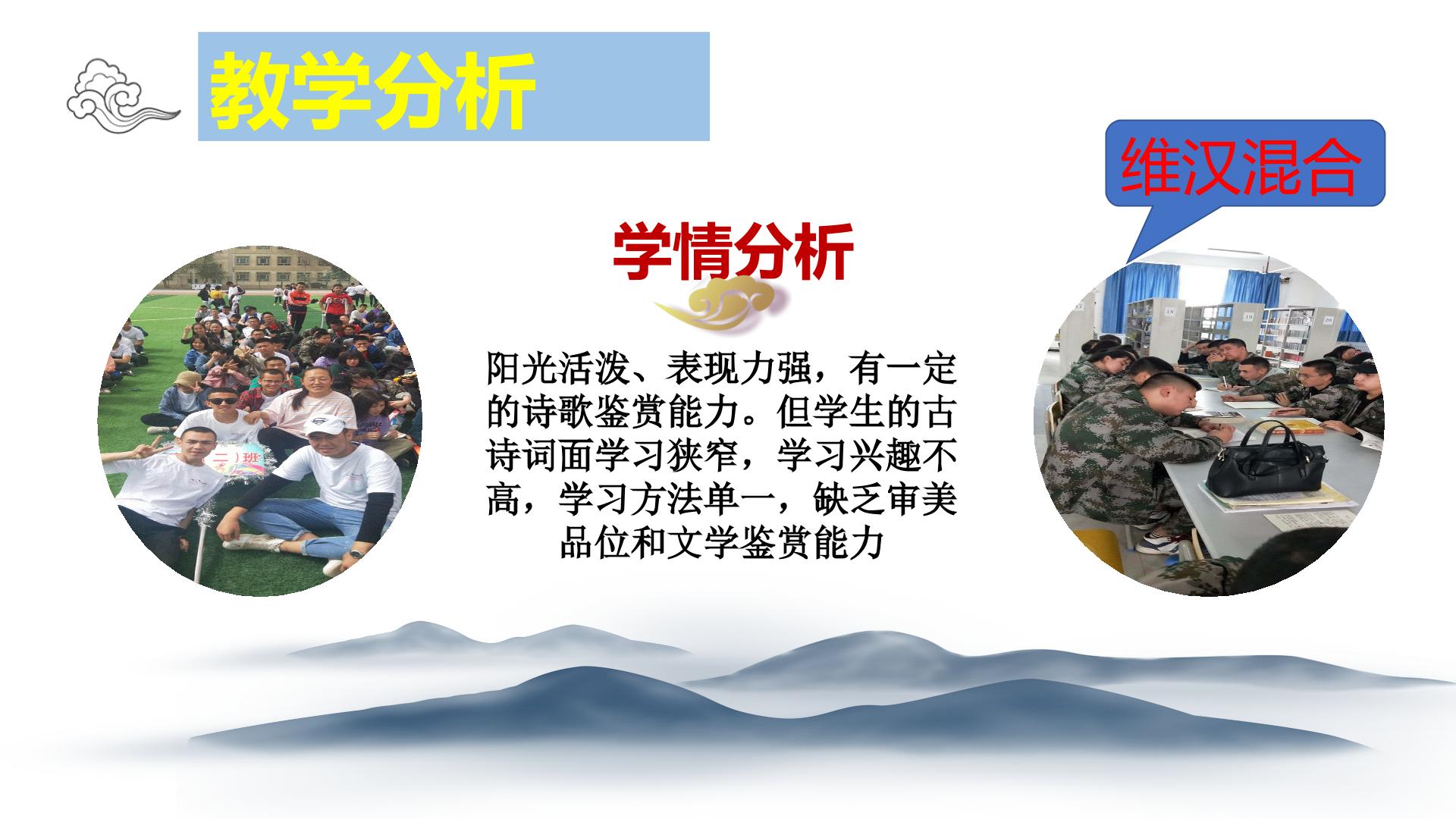 教学分析

维汉混合

学情分析

阳光活泼、表现力强，有一定的诗歌鉴赏能力。但学生的古诗词面学习狭窄，学习兴趣不高，学习方法单一，缺乏审美品位和文学鉴赏能力